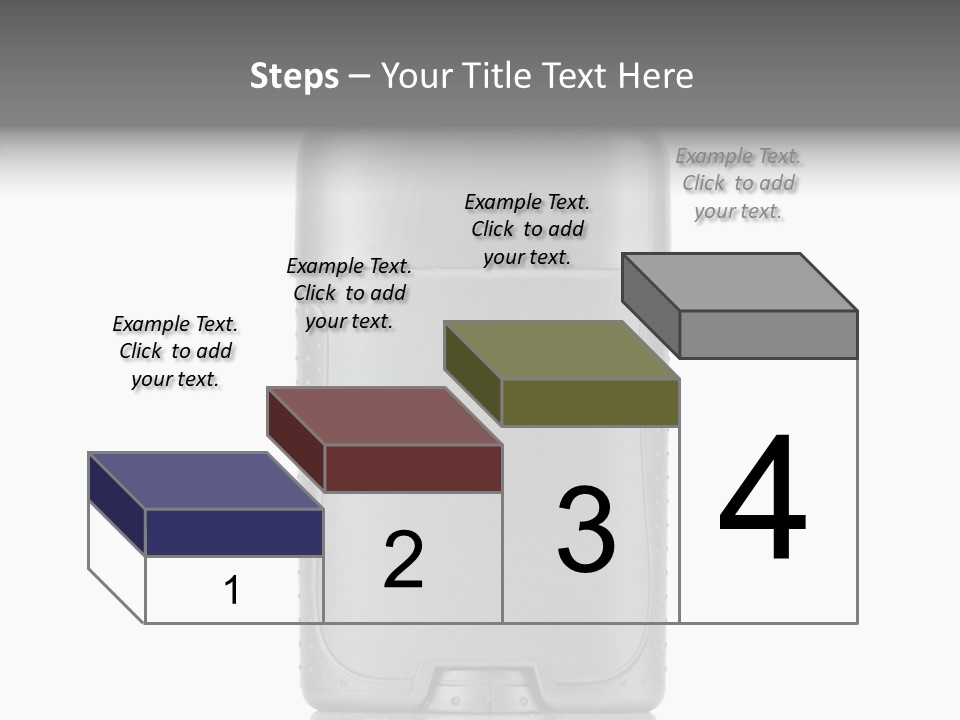 Steps – Your Title Text Here

Example Text. Click to add your text.

Example Text. Click to add your text.

Example Text. Click to add your text.

Example Text. Click to add your text.

1

2

3

4